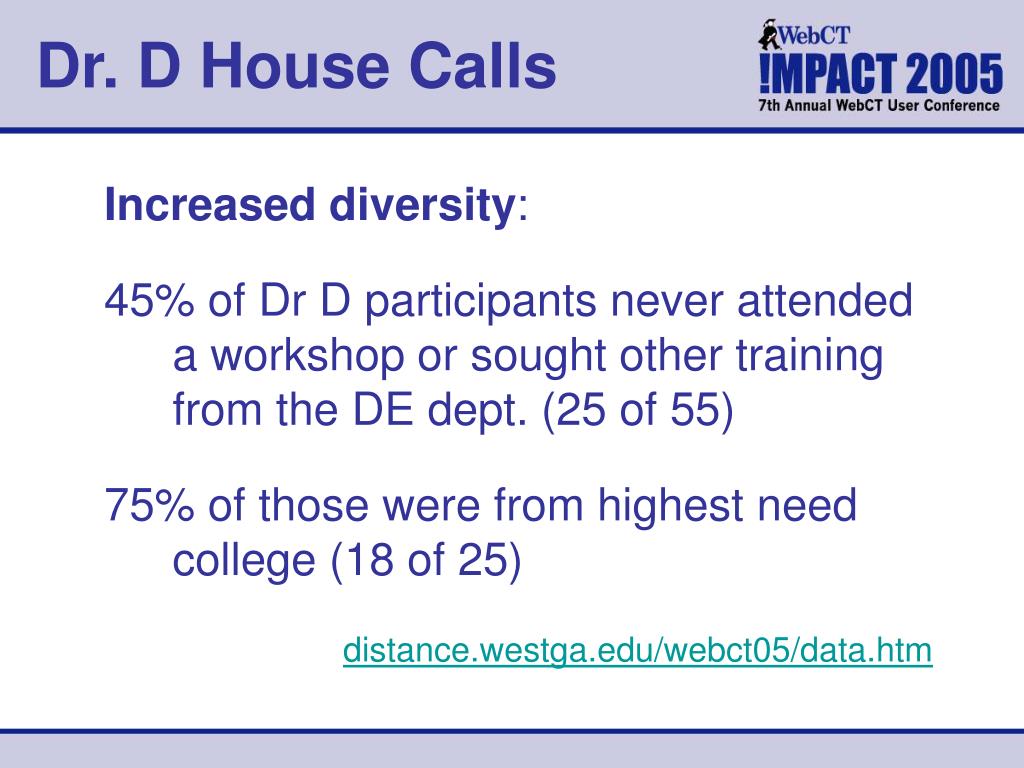 Dr. D House Calls

WebCT
!MPACT 2005
7th Annual WebCT User Conference

Increased diversity:

45% of Dr D participants never attended a workshop or sought other training from the DE dept. (25 of 55)

75% of those were from highest need college (18 of 25)

distance.westga.edu/webct05/data.htm